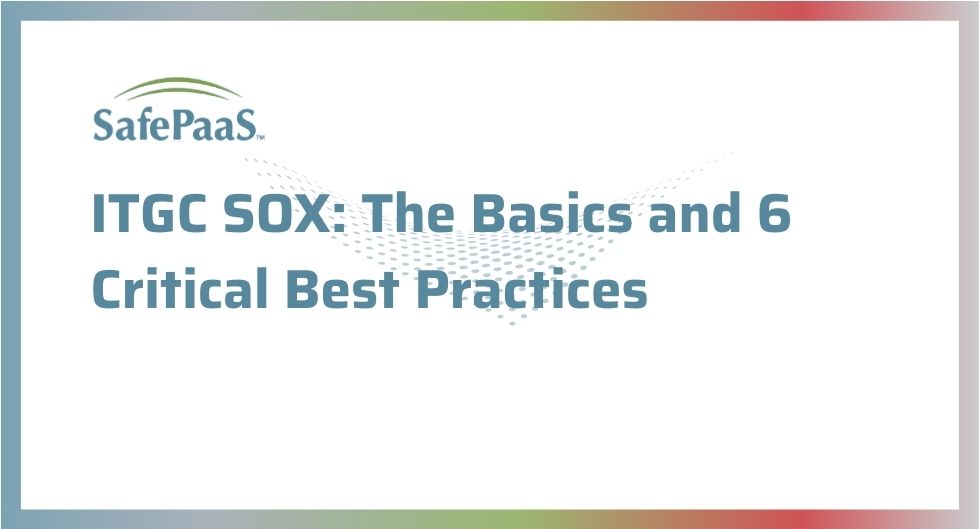 SafePaaS™

ITGC SOX: The Basics and 6 Critical Best Practices